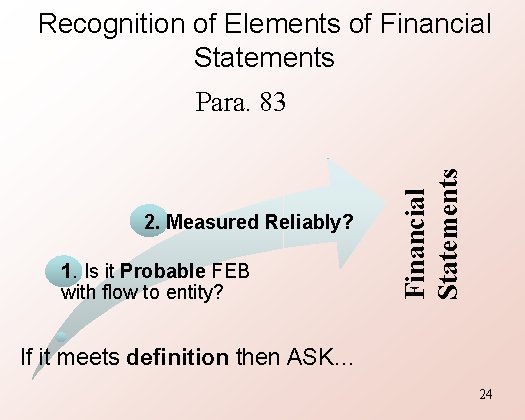 Recognition of Elements of Financial Statements

Para. 83

2. Measured Reliably?

1. Is it Probable FEB with flow to entity?

Financial Statements

If it meets definition then ASK…

24